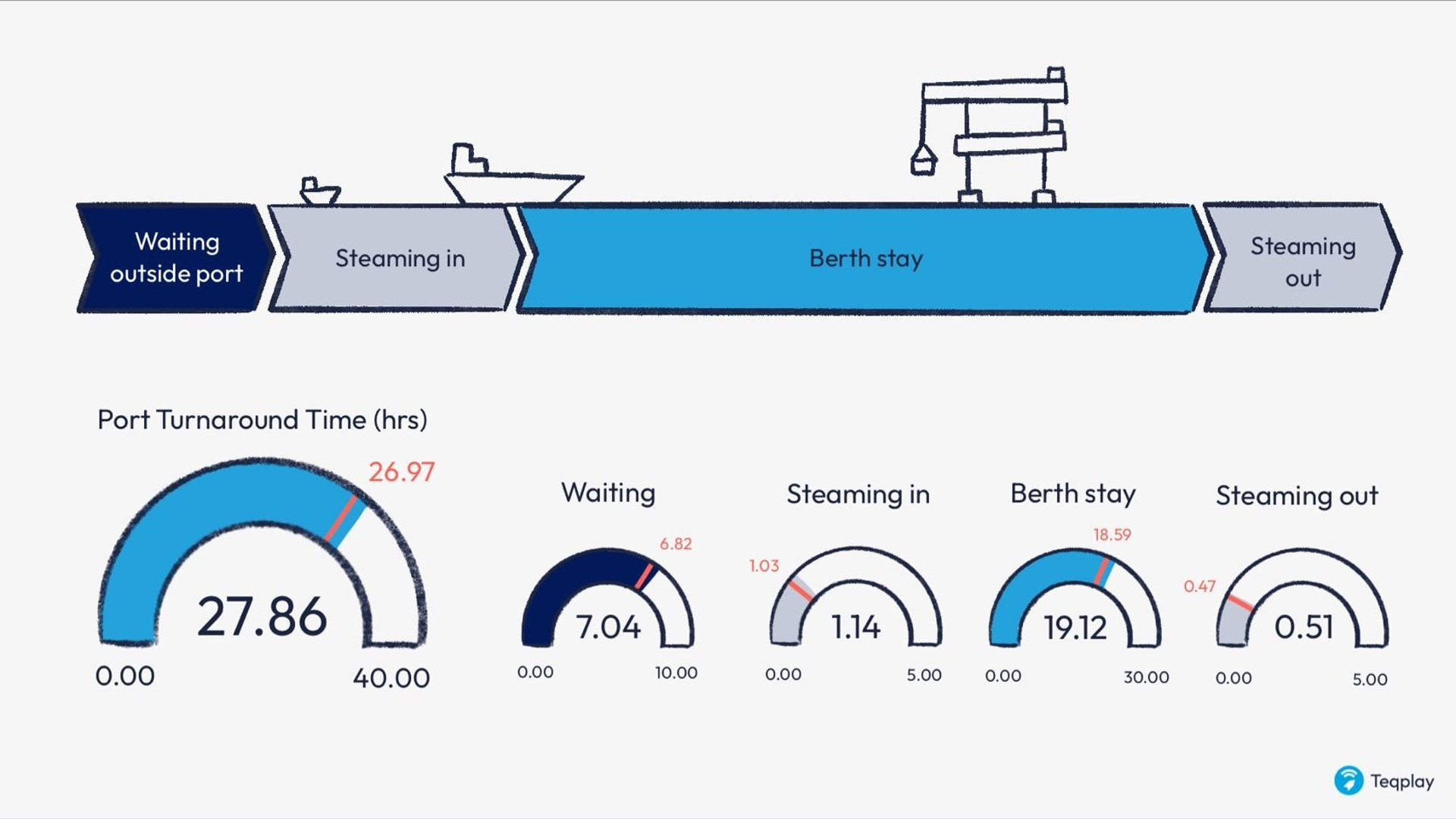 Waiting outside port

Steaming in

Berth stay

Steaming out

Port Turnaround Time (hrs)

26.97

27.86

0.00

40.00

Waiting

6.82

7.04

0.00

10.00

Steaming in

1.03

1.14

0.00

5.00

Berth stay

18.59

19.12

0.00

30.00

Steaming out

0.47

0.51

0.00

5.00

Teqplay